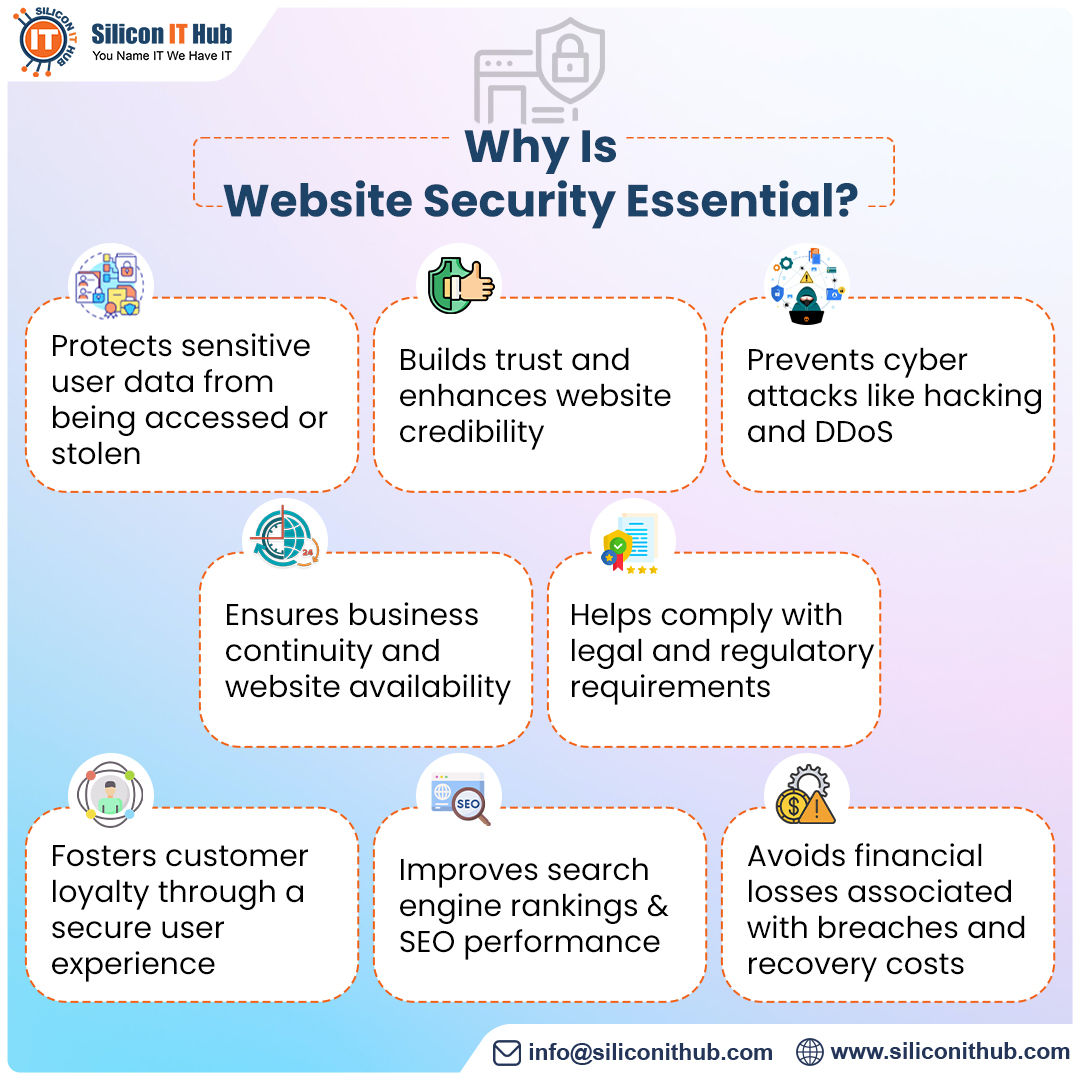 SILICON IT HUB
IT
Silicon IT Hub
You Name IT We Have IT

Why Is
Website Security Essential?

Protects sensitive user data from being accessed or stolen

Builds trust and enhances website credibility

Prevents cyber attacks like hacking and DDoS

24

Ensures business continuity and website availability

Helps comply with legal and regulatory requirements

Fosters customer loyalty through a secure user experience

SEO

Improves search engine rankings & SEO performance

Avoids financial losses associated with breaches and recovery costs

info@siliconithub.com
www.siliconithub.com